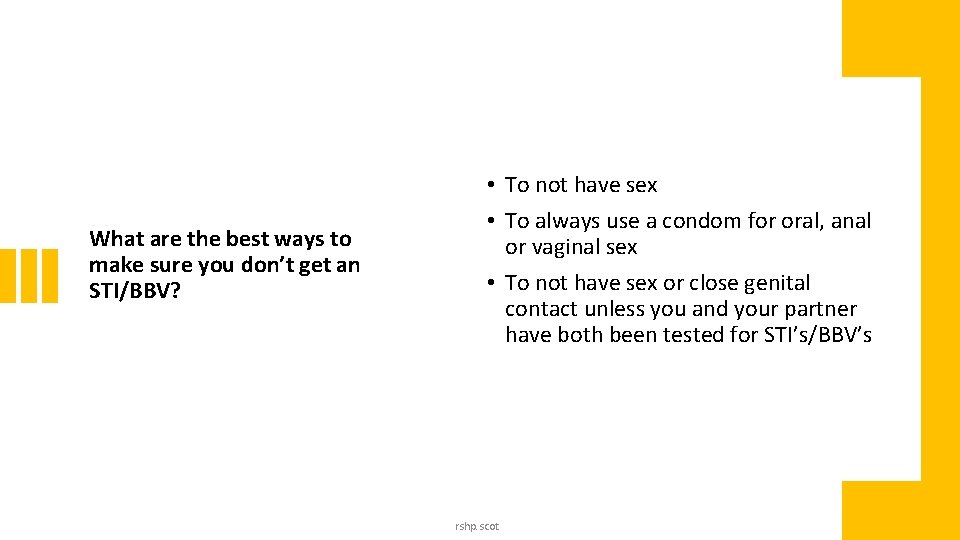 What are the best ways to make sure you don’t get an STI/BBV?

• To not have sex
• To always use a condom for oral, anal or vaginal sex
• To not have sex or close genital contact unless you and your partner have both been tested for STI’s/BBV’s

rshp.scot